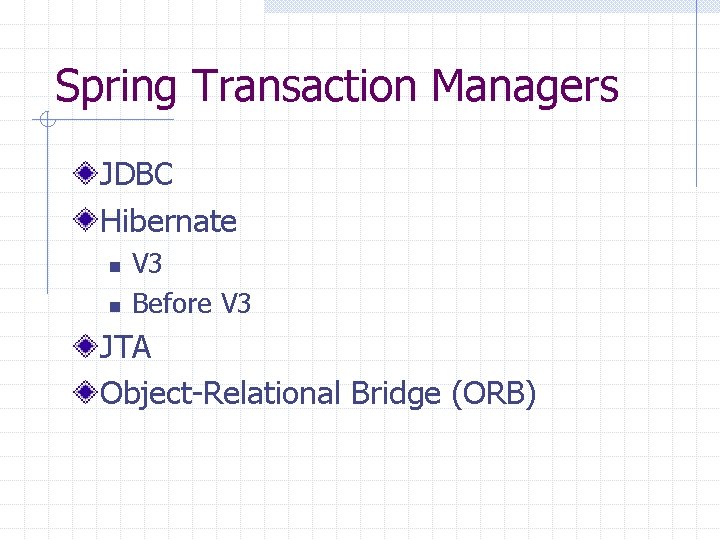 Spring Transaction Managers

JDBC

Hibernate

V3

Before V3

JTA

Object-Relational Bridge (ORB)